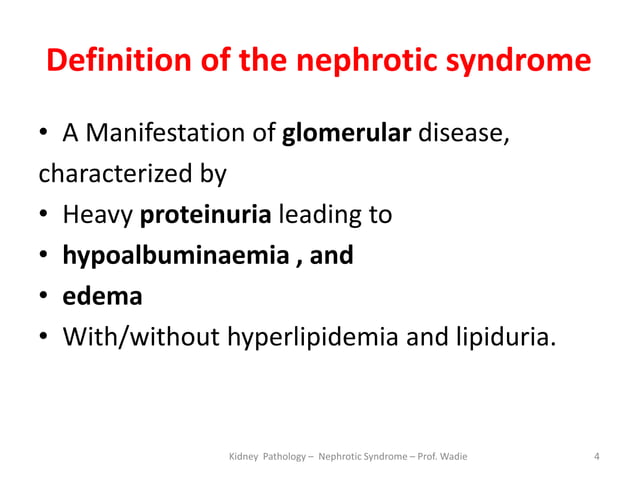 Definition of the nephrotic syndrome

• A Manifestation of glomerular disease, characterized by
• Heavy proteinuria leading to
• hypoalbuminaemia , and
• edema
• With/without hyperlipidemia and lipiduria.

Kidney Pathology – Nephrotic Syndrome – Prof. Wadie

4